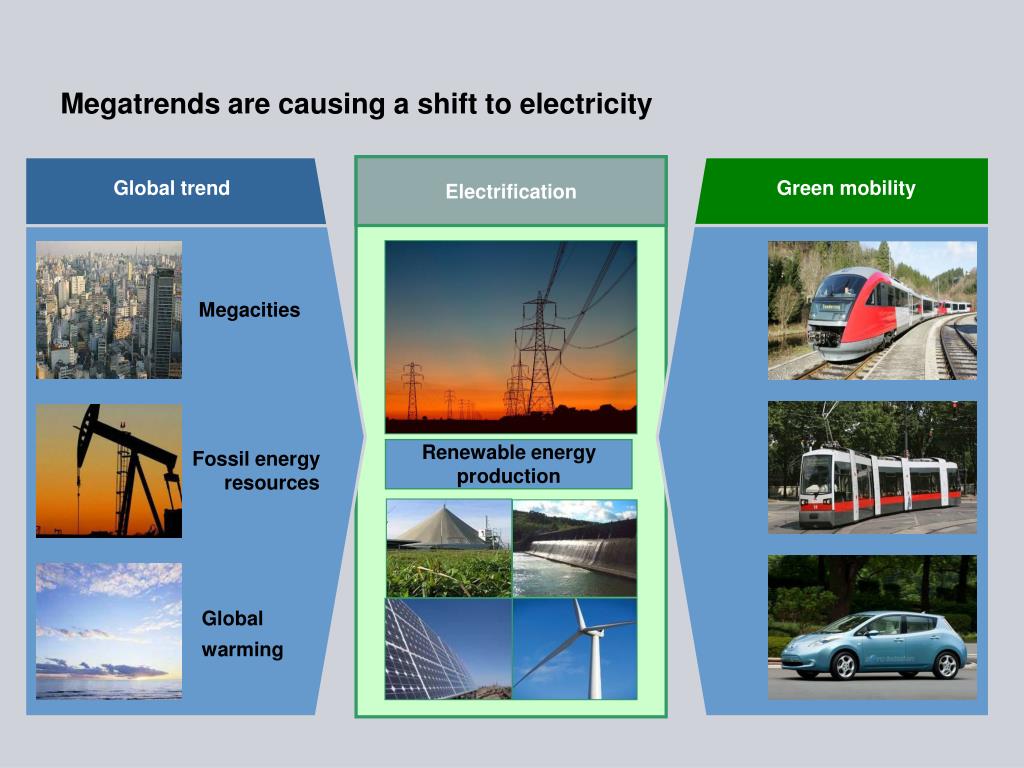 Megatrends are causing a shift to electricity

Global trend

Megacities

Fossil energy resources

Global warming

Electrification

Renewable energy production

Green mobility